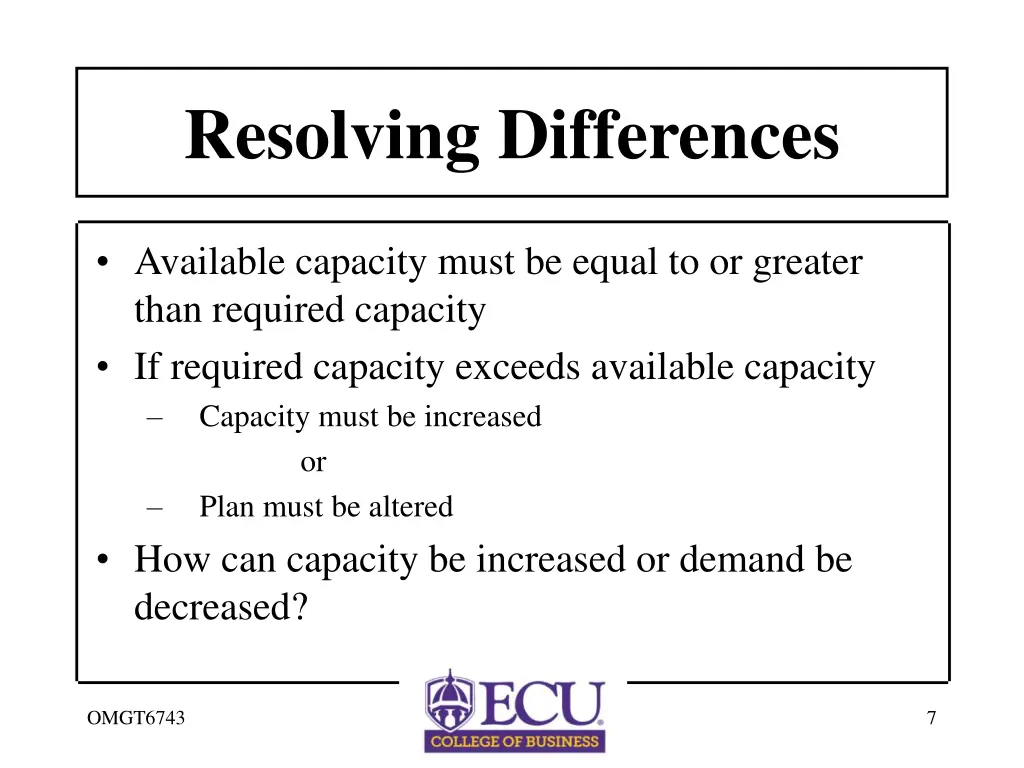 Resolving Differences

• Available capacity must be equal to or greater than required capacity
• If required capacity exceeds available capacity
– Capacity must be increased
or
– Plan must be altered
• How can capacity be increased or demand be decreased?

OMGT6743

ECU
COLLEGE OF BUSINESS

7